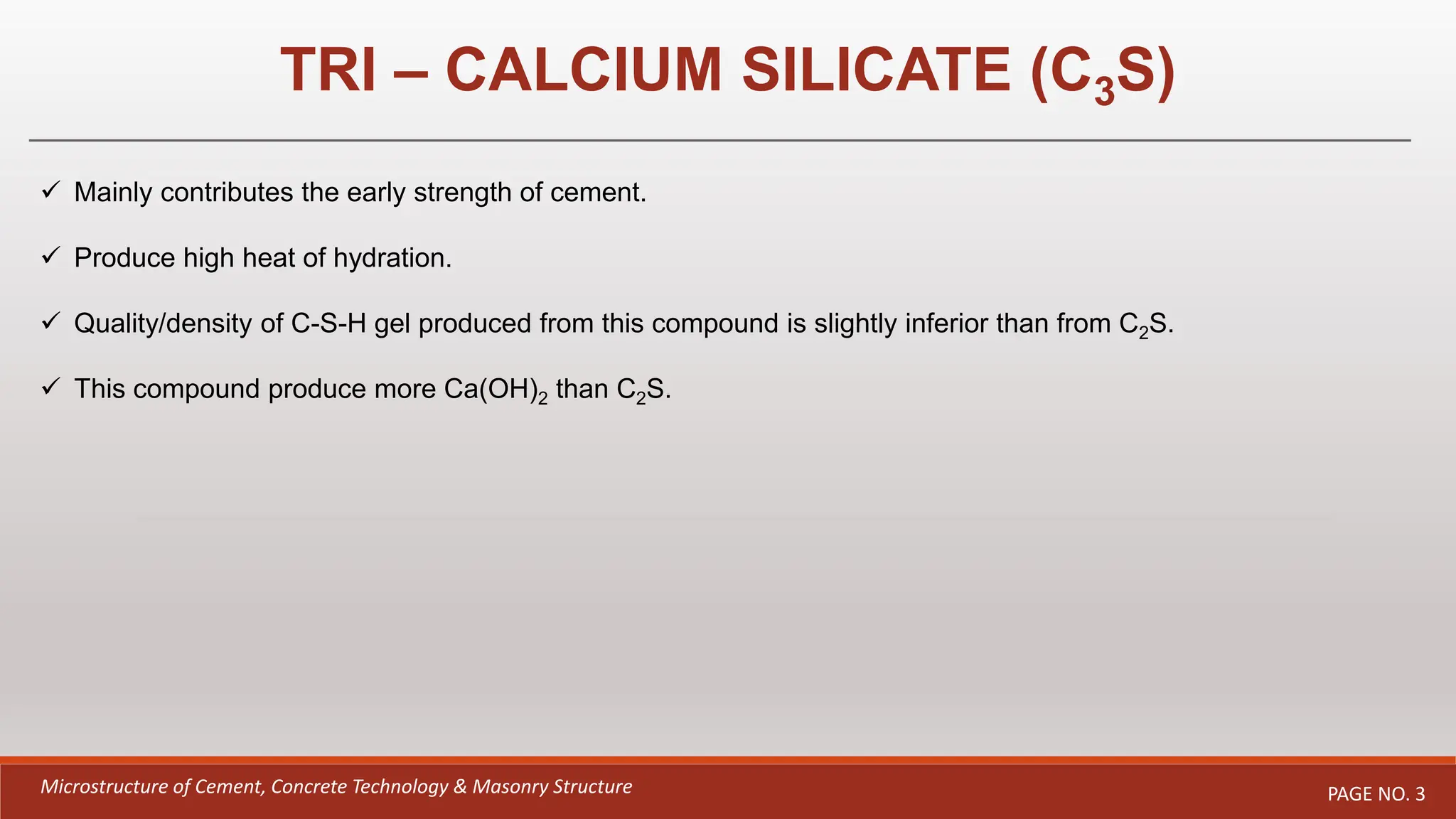 TRI – CALCIUM SILICATE ($C_3S$)

✓ Mainly contributes the early strength of cement.

✓ Produce high heat of hydration.

✓ Quality/density of C-S-H gel produced from this compound is slightly inferior than from $C_2S$.

✓ This compound produce more $Ca(OH)_2$ than $C_2S$.

Microstructure of Cement, Concrete Technology & Masonry Structure

PAGE NO. 3